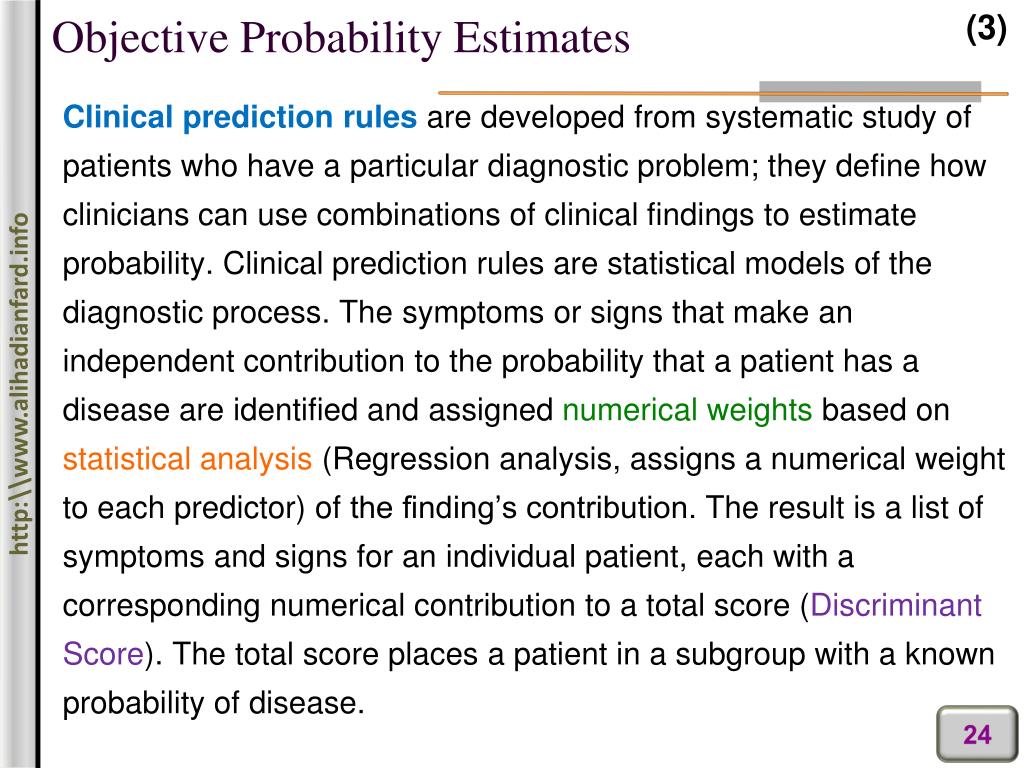 Objective Probability Estimates

(3)

http:\\www.alihadianfard.info

Clinical prediction rules are developed from systematic study of patients who have a particular diagnostic problem; they define how clinicians can use combinations of clinical findings to estimate probability. Clinical prediction rules are statistical models of the diagnostic process. The symptoms or signs that make an independent contribution to the probability that a patient has a disease are identified and assigned numerical weights based on statistical analysis (Regression analysis, assigns a numerical weight to each predictor) of the finding's contribution. The result is a list of symptoms and signs for an individual patient, each with a corresponding numerical contribution to a total score (Discriminant Score). The total score places a patient in a subgroup with a known probability of disease.

24